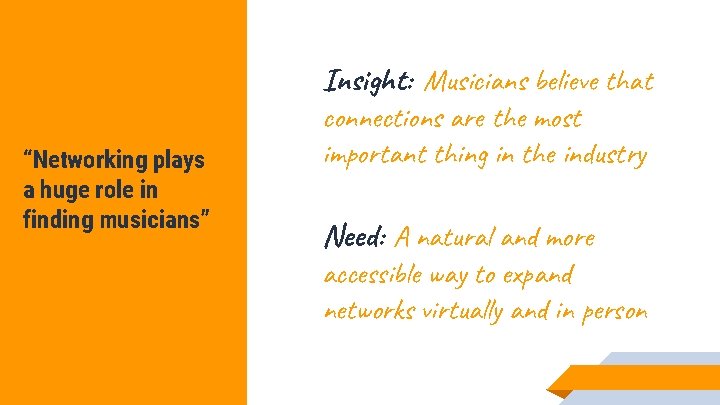 “Networking plays a huge role in finding musicians”

Insight: Musicians believe that connections are the most important thing in the industry

Need: A natural and more accessible way to expand networks virtually and in person